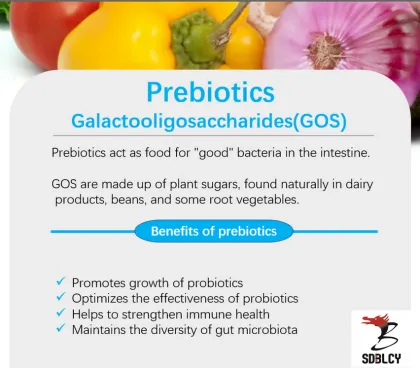 Prebiotics
Galactooligosaccharides(GOS)

Prebiotics act as food for "good" bacteria in the intestine.

GOS are made up of plant sugars, found naturally in dairy products, beans, and some root vegetables.

Benefits of prebiotics

✓ Promotes growth of probiotics
✓ Optimizes the effectiveness of probiotics
✓ Helps to strengthen immune health
✓ Maintains the diversity of gut microbiota

SDBLCY